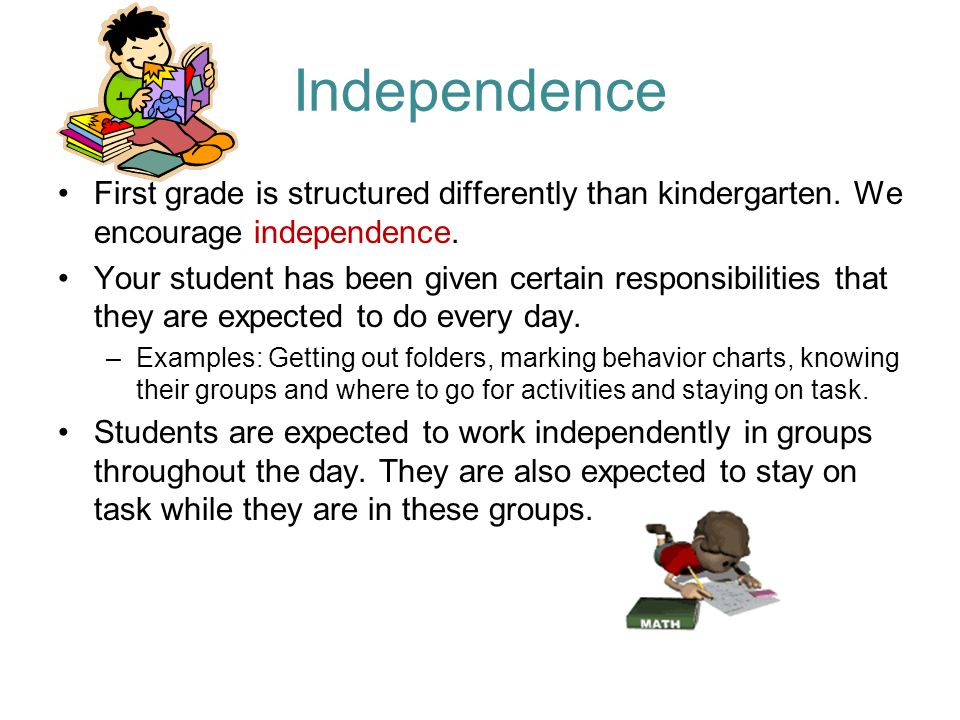 Independence

• First grade is structured differently than kindergarten. We encourage independence.

• Your student has been given certain responsibilities that they are expected to do every day.

– Examples: Getting out folders, marking behavior charts, knowing their groups and where to go for activities and staying on task.

• Students are expected to work independently in groups throughout the day. They are also expected to stay on task while they are in these groups.

MATH